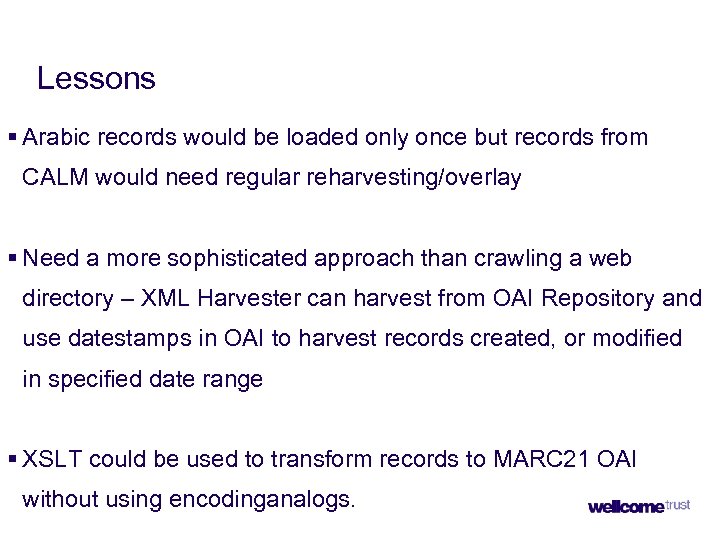 Lessons

▪ Arabic records would be loaded only once but records from CALM would need regular reharvesting/overlay

▪ Need a more sophisticated approach than crawling a web directory – XML Harvester can harvest from OAI Repository and use datestamps in OAI to harvest records created, or modified in specified date range

▪ XSLT could be used to transform records to MARC21 OAI without using encodinganalogs.

wellcome trust